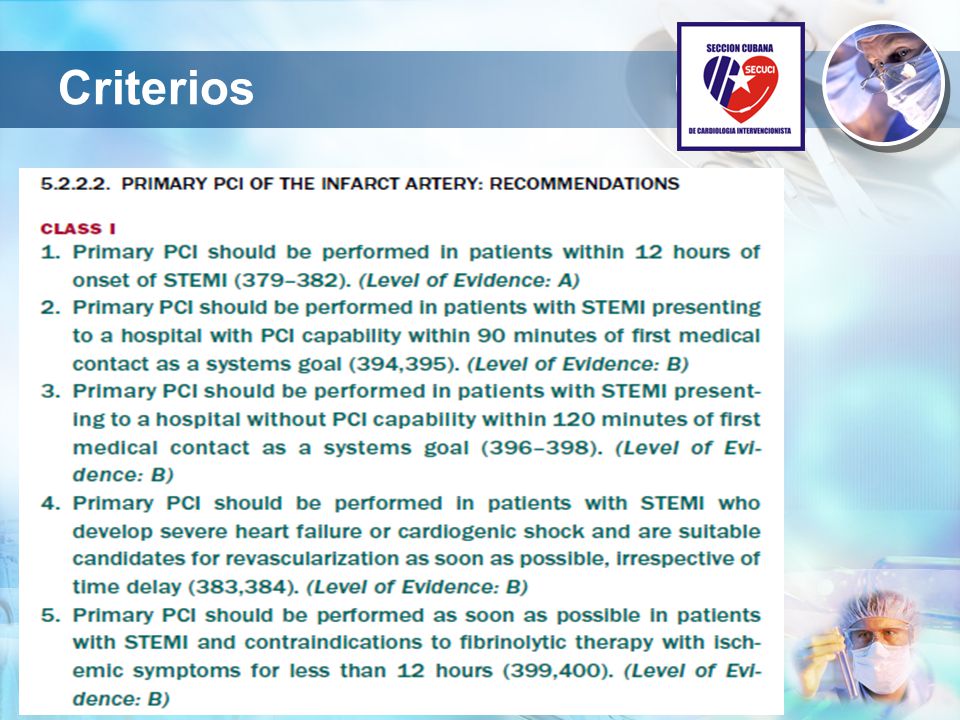 Criterios

SECCION CUBANA
SECUCI
DE CARDIOLOGIA INTERVENCIONISTA

5.2.2.2. PRIMARY PCI OF THE INFARCT ARTERY: RECOMMENDATIONS

CLASS I

1. Primary PCI should be performed in patients within 12 hours of onset of STEMI (379–382). (Level of Evidence: A)
2. Primary PCI should be performed in patients with STEMI presenting to a hospital with PCI capability within 90 minutes of first medical contact as a systems goal (394,395). (Level of Evidence: B)
3. Primary PCI should be performed in patients with STEMI presenting to a hospital without PCI capability within 120 minutes of first medical contact as a systems goal (396–398). (Level of Evidence: B)
4. Primary PCI should be performed in patients with STEMI who develop severe heart failure or cardiogenic shock and are suitable candidates for revascularization as soon as possible, irrespective of time delay (383,384). (Level of Evidence: B)
5. Primary PCI should be performed as soon as possible in patients with STEMI and contraindications to fibrinolytic therapy with ischemic symptoms for less than 12 hours (399,400). (Level of Evidence: B)